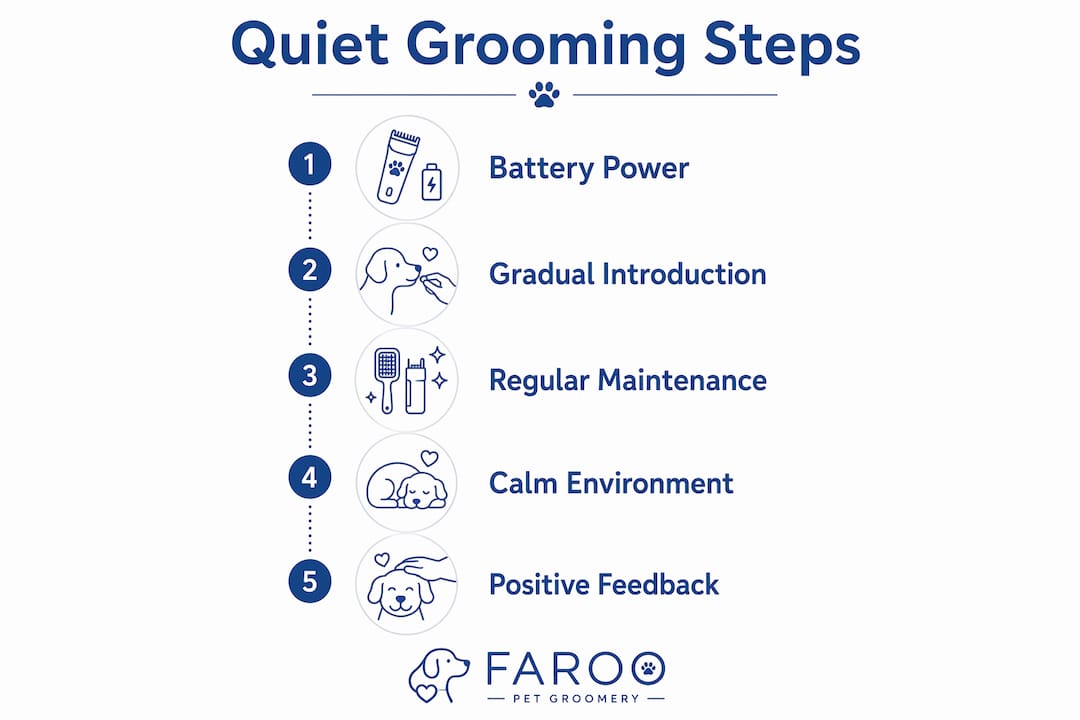 Quiet Grooming Steps

1 Battery Power

2 Gradual Introduction

3 Regular Maintenance

4 Calm Environment

5 Positive Feedback

FAROO
PET GROOMERY